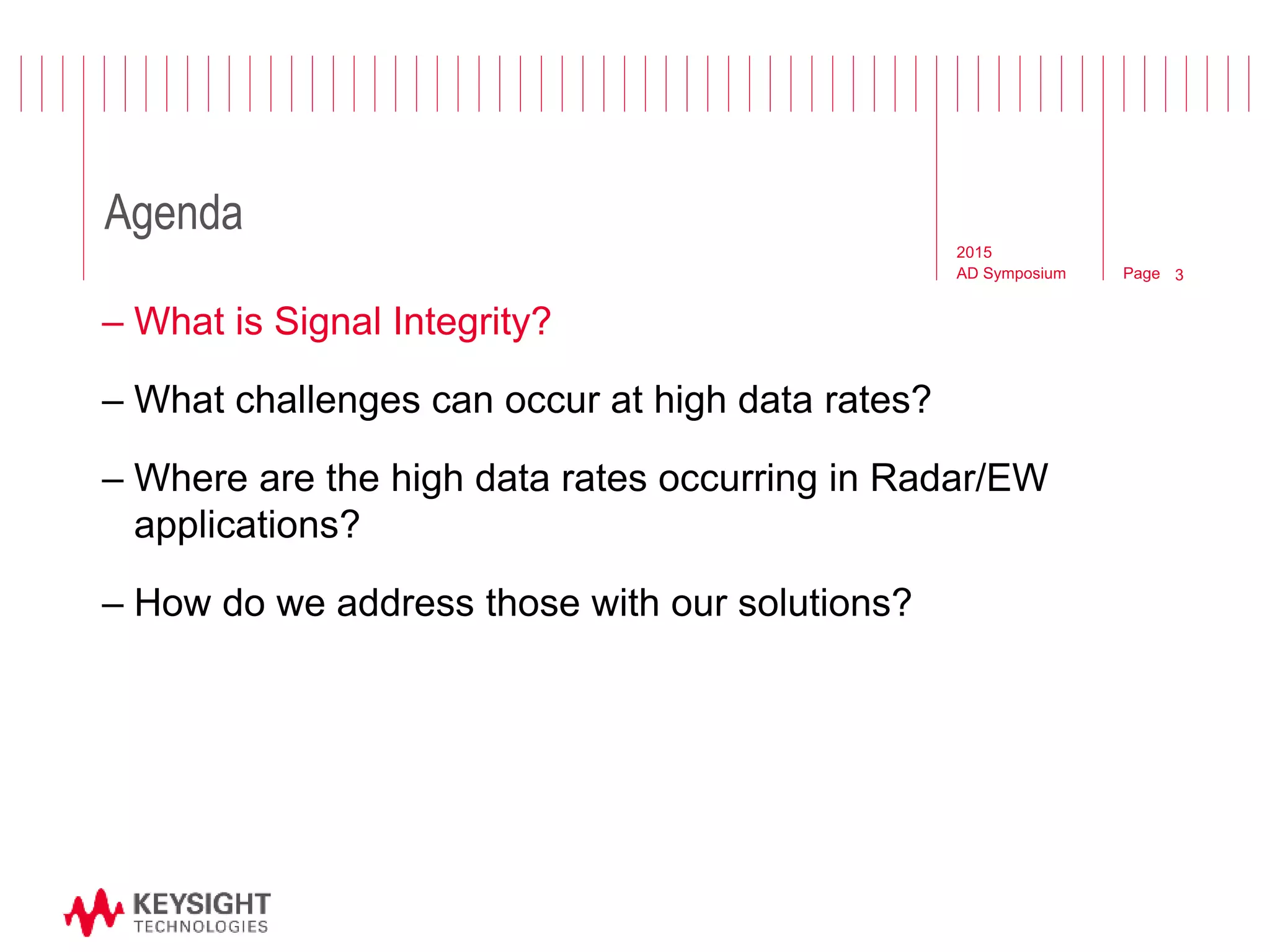 Agenda

2015
AD Symposium

Page 3

– What is Signal Integrity?

– What challenges can occur at high data rates?

– Where are the high data rates occurring in Radar/EW applications?

– How do we address those with our solutions?

KEYSIGHT
TECHNOLOGIES